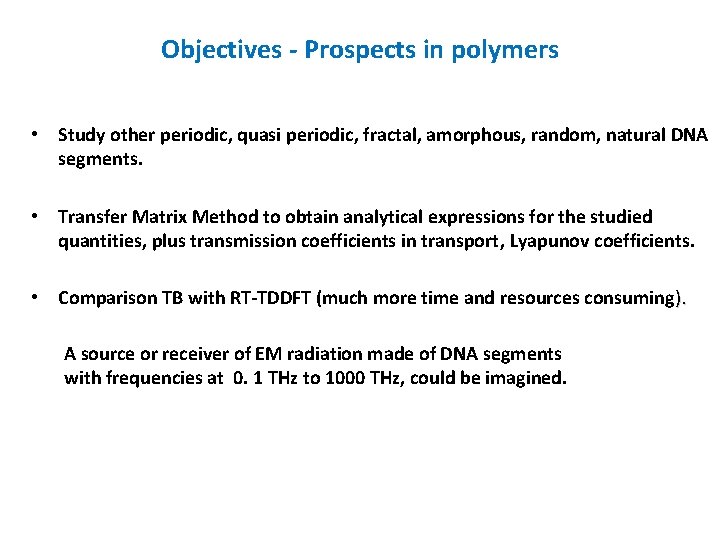 Objectives - Prospects in polymers

• Study other periodic, quasi periodic, fractal, amorphous, random, natural DNA segments.

• Transfer Matrix Method to obtain analytical expressions for the studied quantities, plus transmission coefficients in transport, Lyapunov coefficients.

• Comparison TB with RT-TDDFT (much more time and resources consuming).

A source or receiver of EM radiation made of DNA segments with frequencies at 0. 1 THz to 1000 THz, could be imagined.